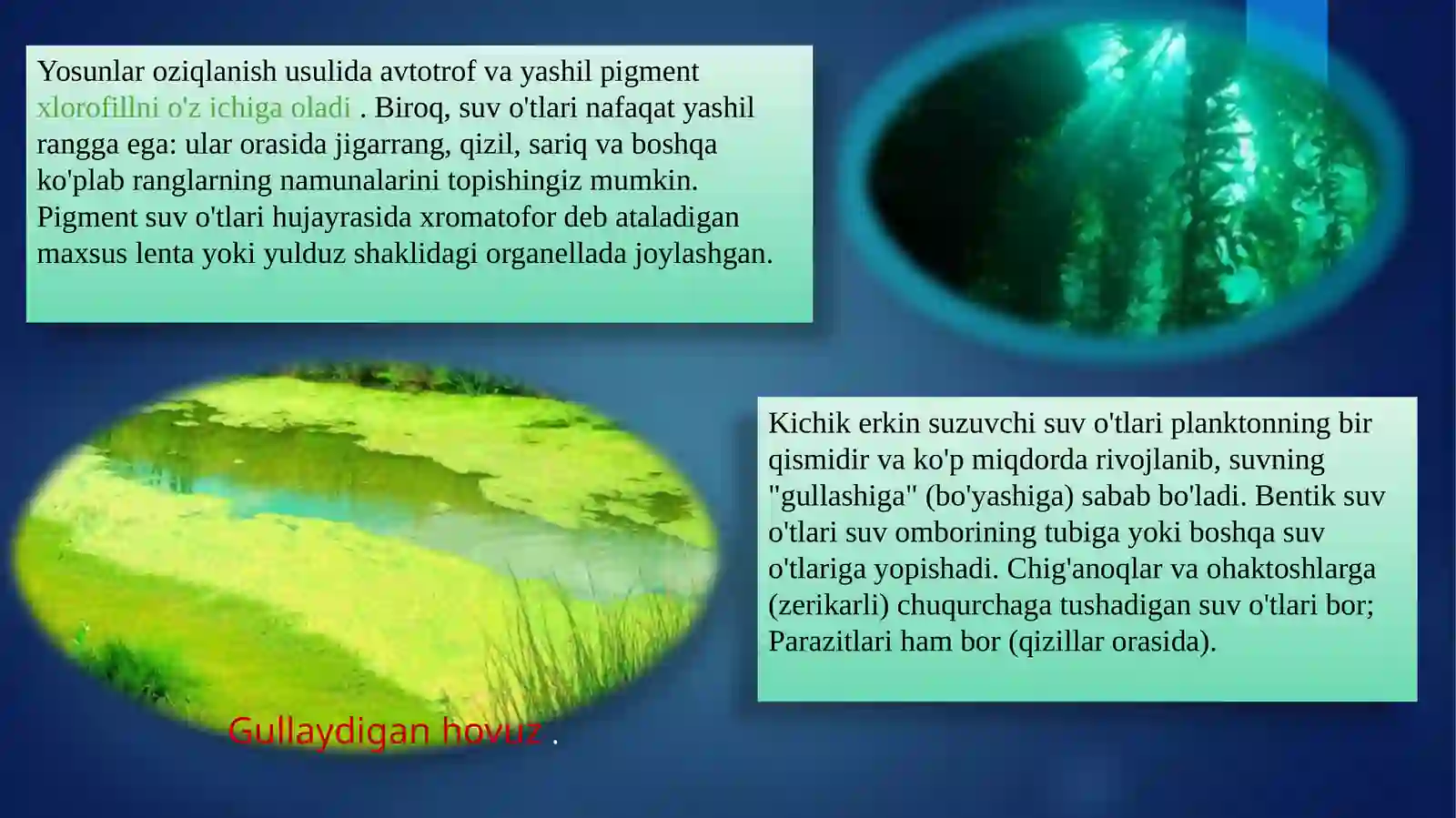 Yosunlar oziqlanish usulida avtotrof va yashil pigment xlorofillni o'z ichiga oladi . Biroq, suv o'tlari nafaqat yashil rangga ega: ular orasida jigarrang, qizil, sariq va boshqa ko'plab ranglarning namunalarini topishingiz mumkin. Pigment suv o'tlari hujayrasida xromatofor deb ataladigan maxsus lenta yoki yulduz shaklidagi organellada joylashgan.

Kichik erkin suzuvchi suv o'tlari planktonning bir qismidir va ko'p miqdorda rivojlanib, suvning "gullashiga" (bo'yashiga) sabab bo'ladi. Bentik suv o'tlari suv omborining tubiga yoki boshqa suv o'tlariga yopishadi. Chig'anoqlar va ohaktoshlarga (zerikarli) chuqurchaga tushadigan suv o'tlari bor; Parazitlari ham bor (qizillar orasida).

Gullaydigan hovuz .